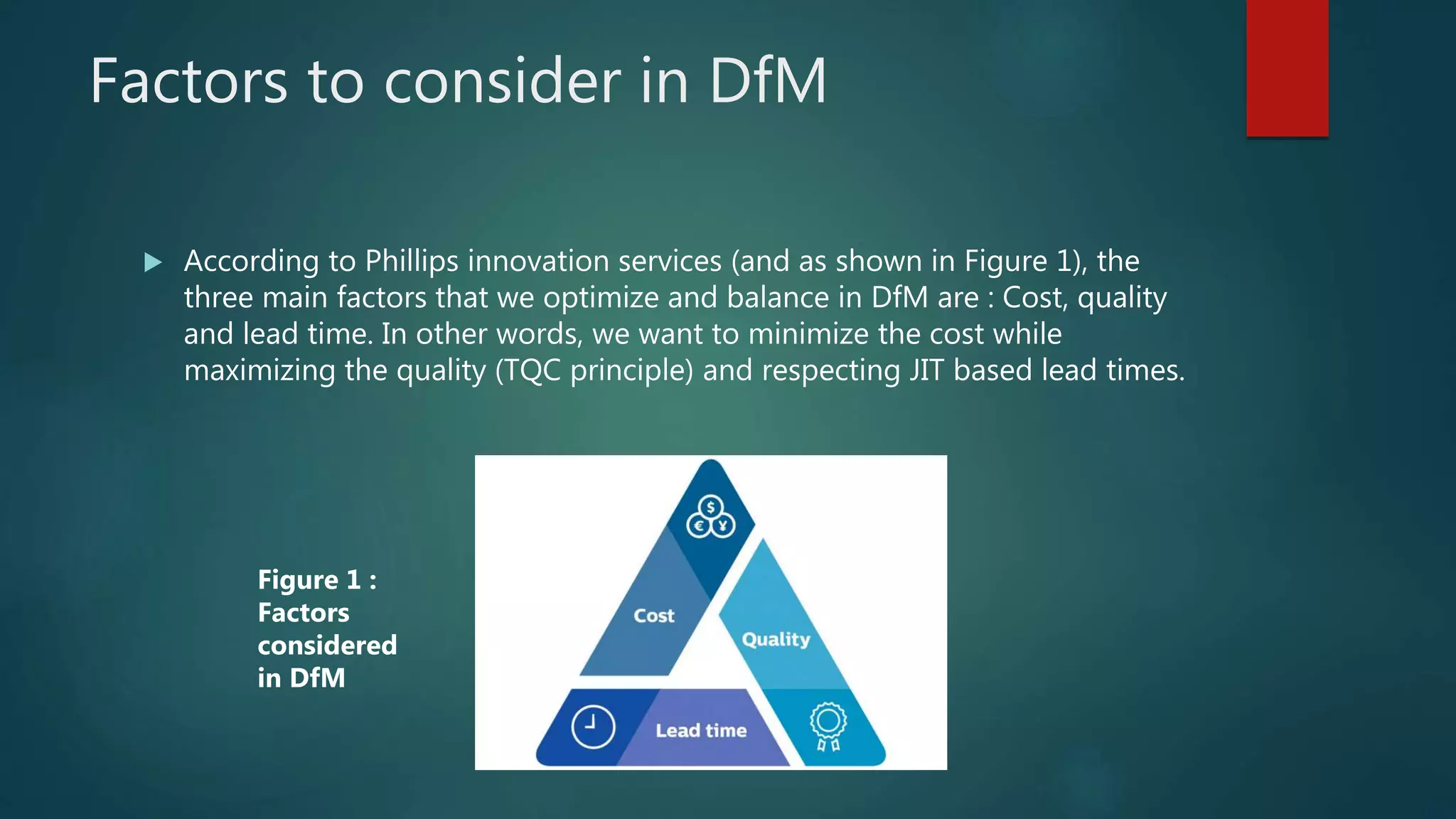 Factors to consider in DfM

According to Phillips innovation services (and as shown in Figure 1), the three main factors that we optimize and balance in DfM are : Cost, quality and lead time. In other words, we want to minimize the cost while maximizing the quality (TQC principle) and respecting JIT based lead times.

Figure 1 : Factors considered in DfM

$ € ¥

Cost

Quality

Lead time